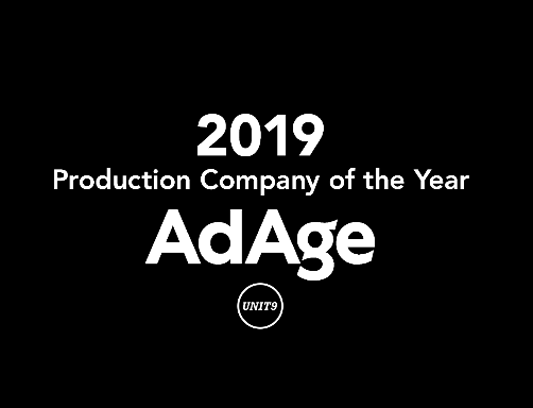 2019
Production Company of the Year
AdAge
UNIT9